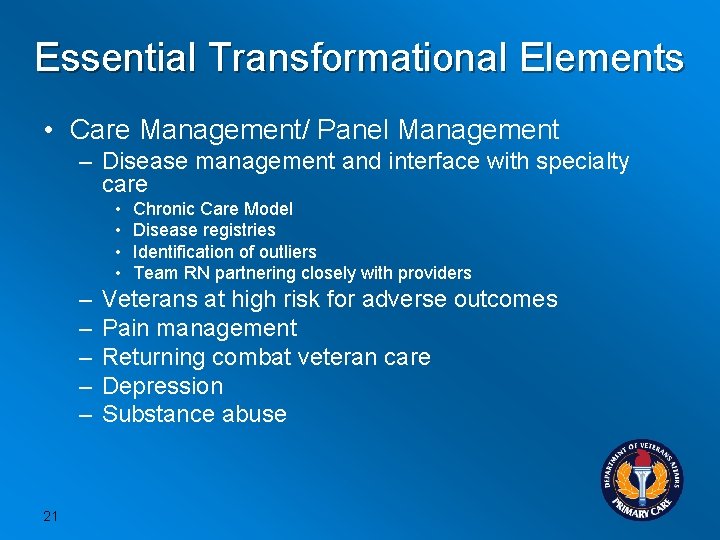 Essential Transformational Elements

• Care Management/ Panel Management
  – Disease management and interface with specialty care
    • Chronic Care Model
    • Disease registries
    • Identification of outliers
    • Team RN partnering closely with providers
  – Veterans at high risk for adverse outcomes
  – Pain management
  – Returning combat veteran care
  – Depression
  – Substance abuse

DEPARTMENT OF VETERANS AFFAIRS
PRIMARY CARE

21